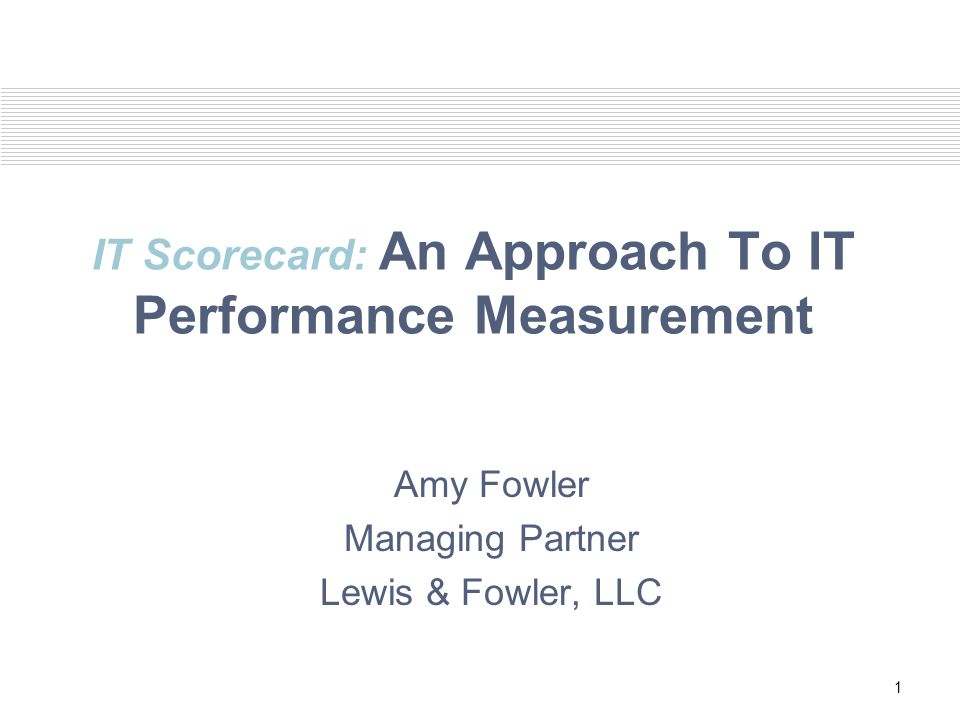 IT Scorecard: An Approach To IT Performance Measurement

Amy Fowler
Managing Partner
Lewis & Fowler, LLC

1